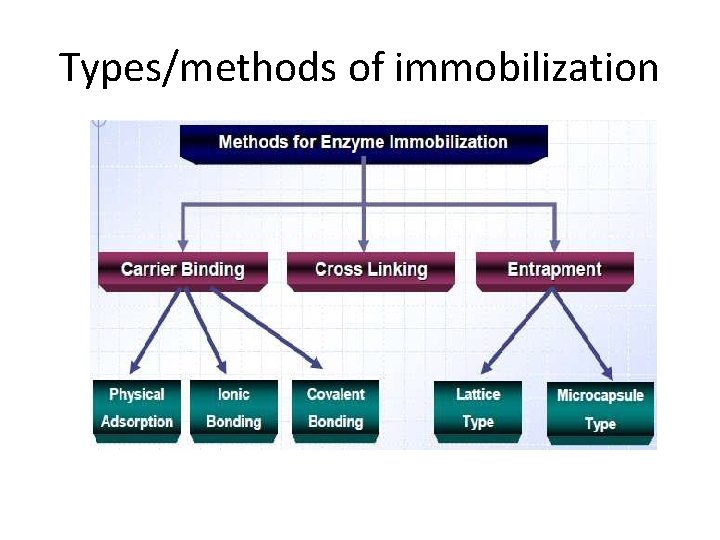 Types/methods of immobilization

Methods for Enzyme Immobilization

Carrier Binding

Cross Linking

Entrapment

Physical Adsorption

Ionic Bonding

Covalent Bonding

Lattice Type

Microcapsule Type